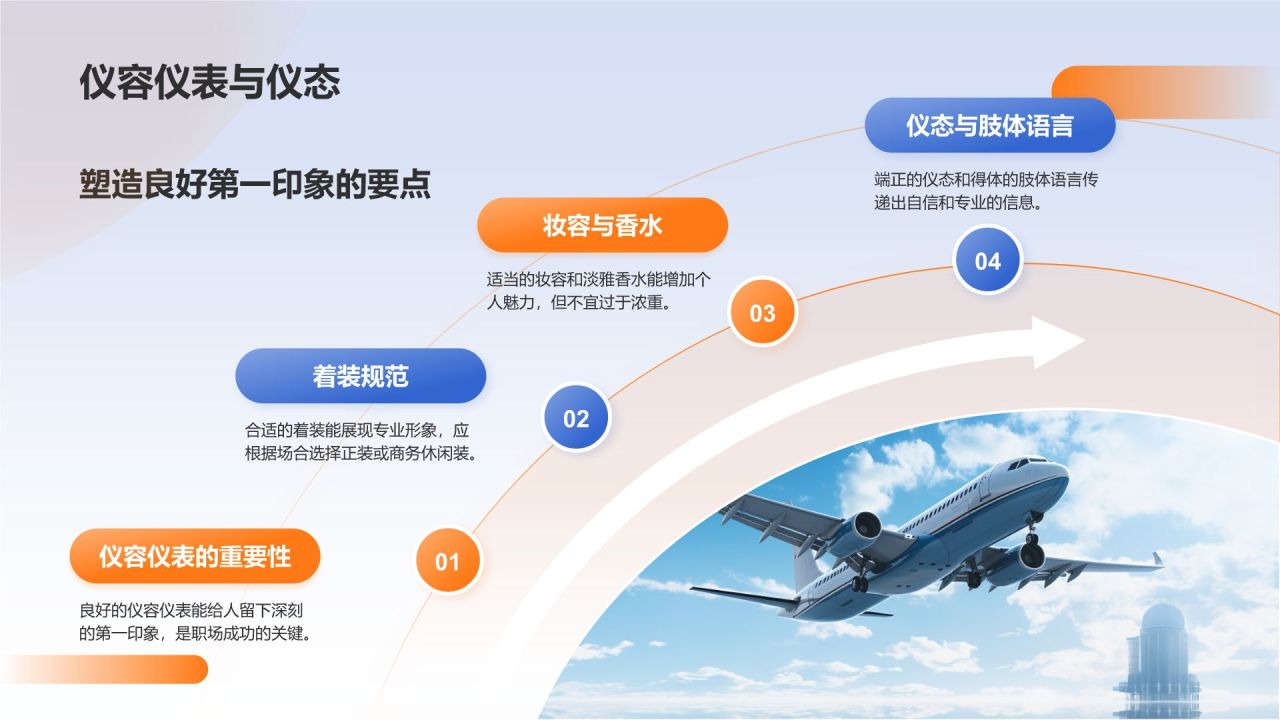 仪容仪表与仪态

塑造良好第一印象的要点

仪容仪表的重要性

良好的仪容仪表能给人留下深刻的第一印象，是职场成功的关键。

01

着装规范

合适的着装能展现专业形象，应根据场合选择正装或商务休闲装。

02

妆容与香水

适当的妆容和淡雅香水能增加个人魅力，但不宜过于浓重。

03

仪态与肢体语言

端正的仪态和得体的肢体语言传递出自信和专业的信息。

04